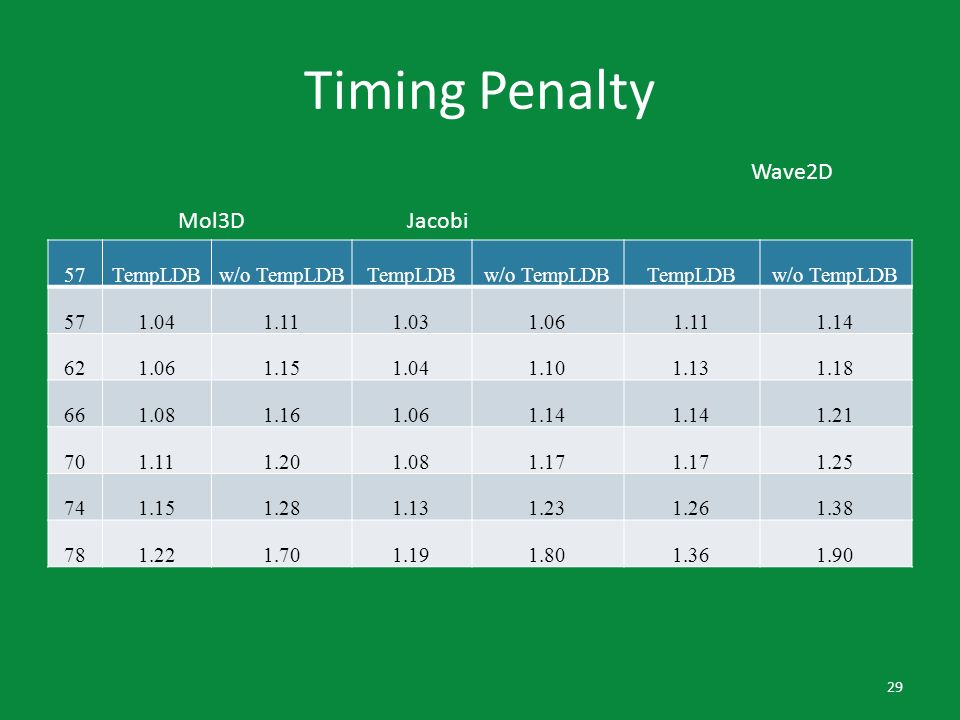 Timing Penalty

Wave2D

Mol3D

Jacobi

| 57 | TempLDB | w/o TempLDB | TempLDB | w/o TempLDB | TempLDB | w/o TempLDB |
|---|---|---|---|---|---|---|
| 57 | 1.04 | 1.11 | 1.03 | 1.06 | 1.11 | 1.14 |
| 62 | 1.06 | 1.15 | 1.04 | 1.10 | 1.13 | 1.18 |
| 66 | 1.08 | 1.16 | 1.06 | 1.14 | 1.14 | 1.21 |
| 70 | 1.11 | 1.20 | 1.08 | 1.17 | 1.17 | 1.25 |
| 74 | 1.15 | 1.28 | 1.13 | 1.23 | 1.26 | 1.38 |
| 78 | 1.22 | 1.70 | 1.19 | 1.80 | 1.36 | 1.90 |

29